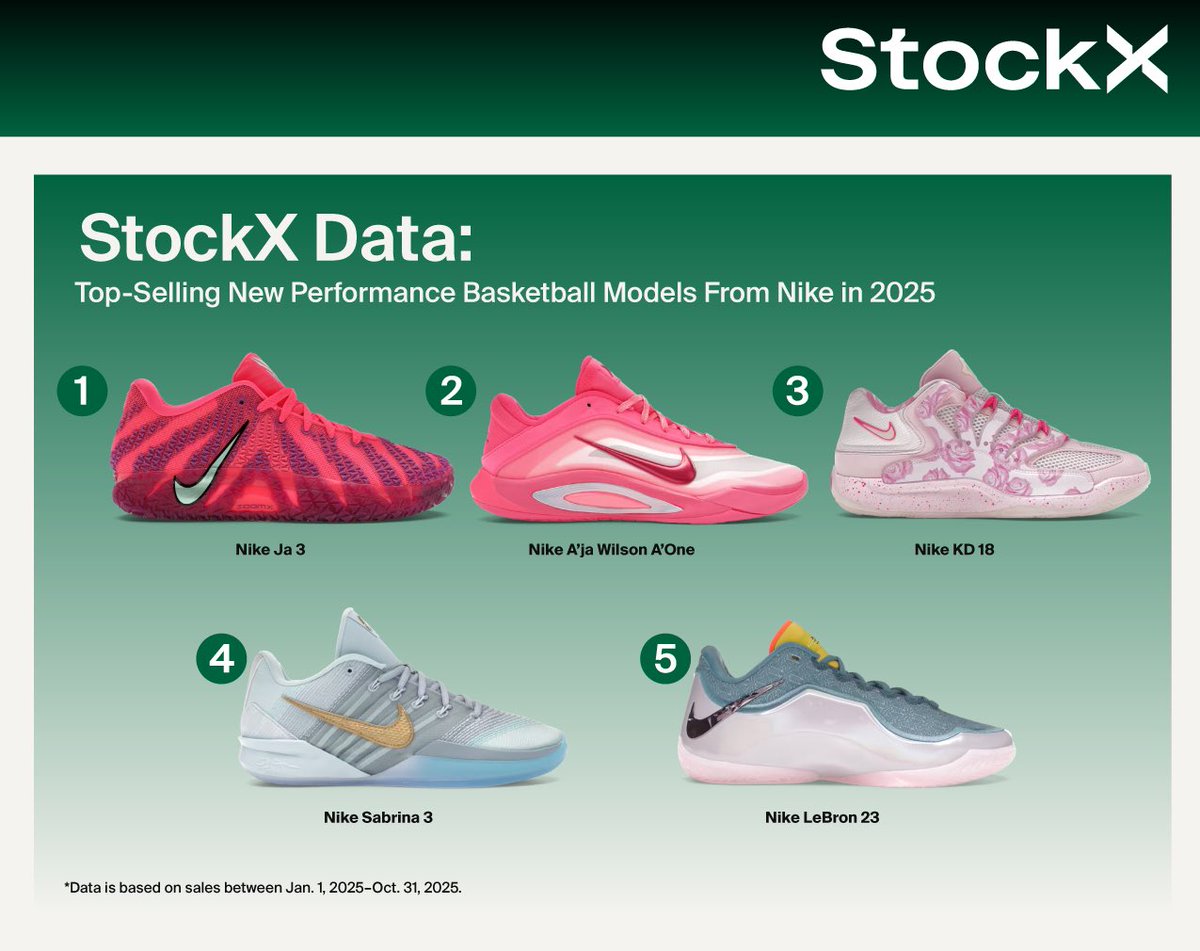 StockX

StockX Data:

Top-Selling New Performance Basketball Models From Nike in 2025

1

Nike Ja 3

2

Nike A'ja Wilson A'One

3

Nike KD 18

4

Nike Sabrina 3

5

Nike LeBron 23

*Data is based on sales between Jan. 1, 2025–Oct. 31, 2025.